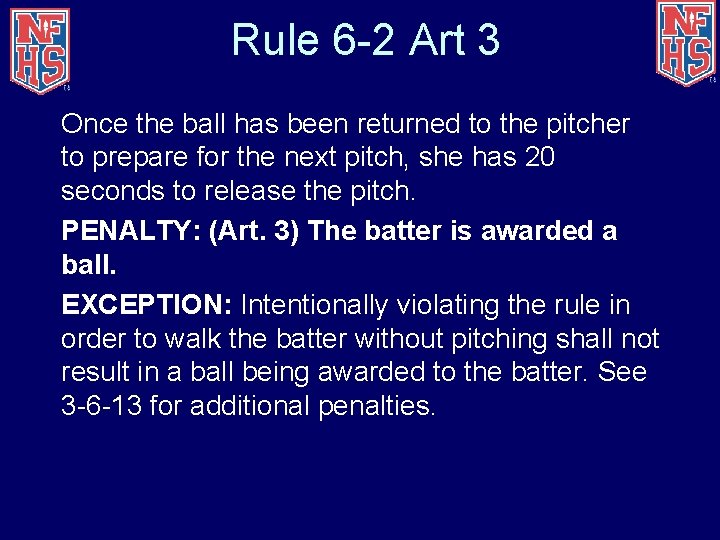 NFHS

Rule 6-2 Art 3

NFHS

Once the ball has been returned to the pitcher to prepare for the next pitch, she has 20 seconds to release the pitch.

PENALTY: (Art. 3) The batter is awarded a ball.

EXCEPTION: Intentionally violating the rule in order to walk the batter without pitching shall not result in a ball being awarded to the batter. See 3-6-13 for additional penalties.